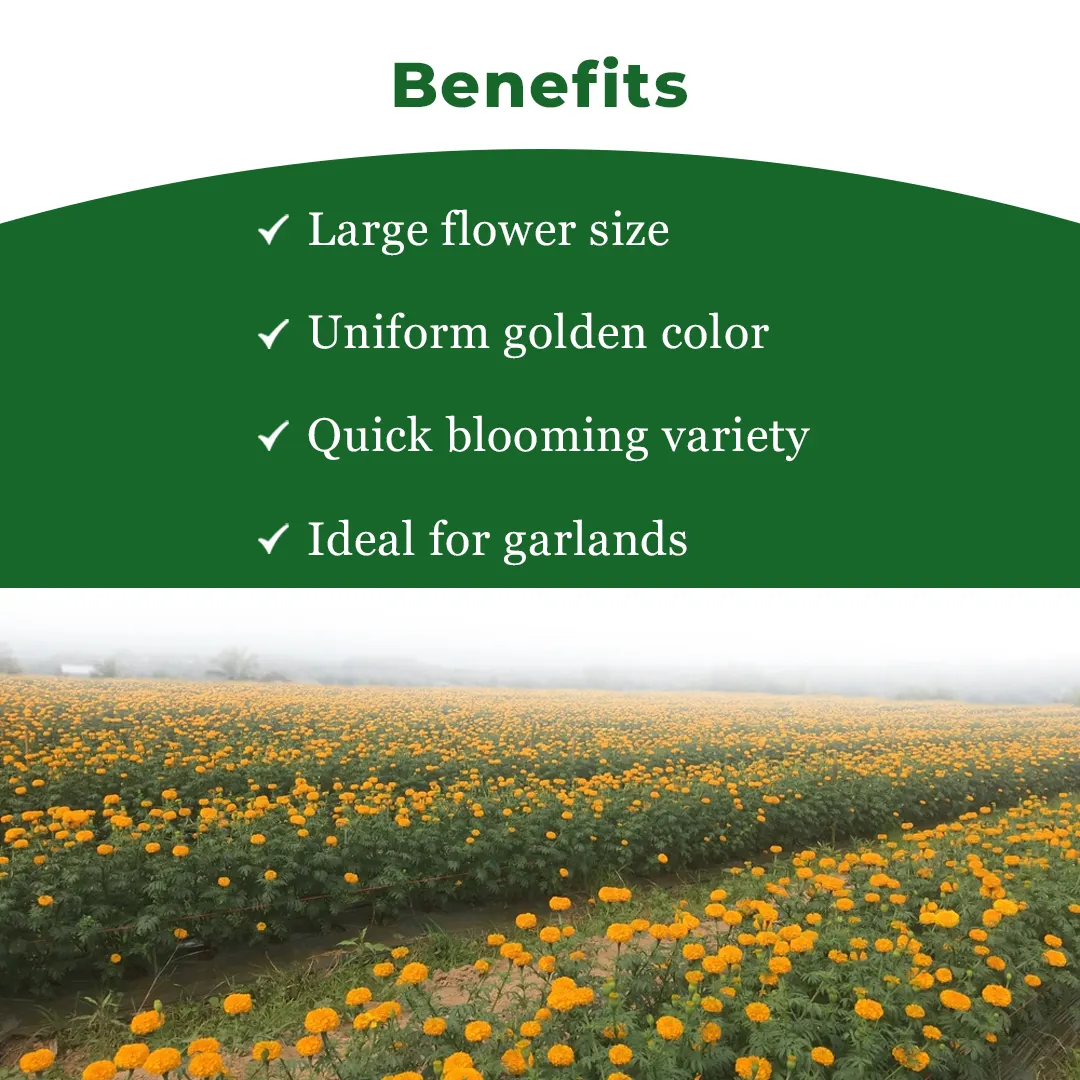 Benefits

✓ Large flower size

✓ Uniform golden color

✓ Quick blooming variety

✓ Ideal for garlands